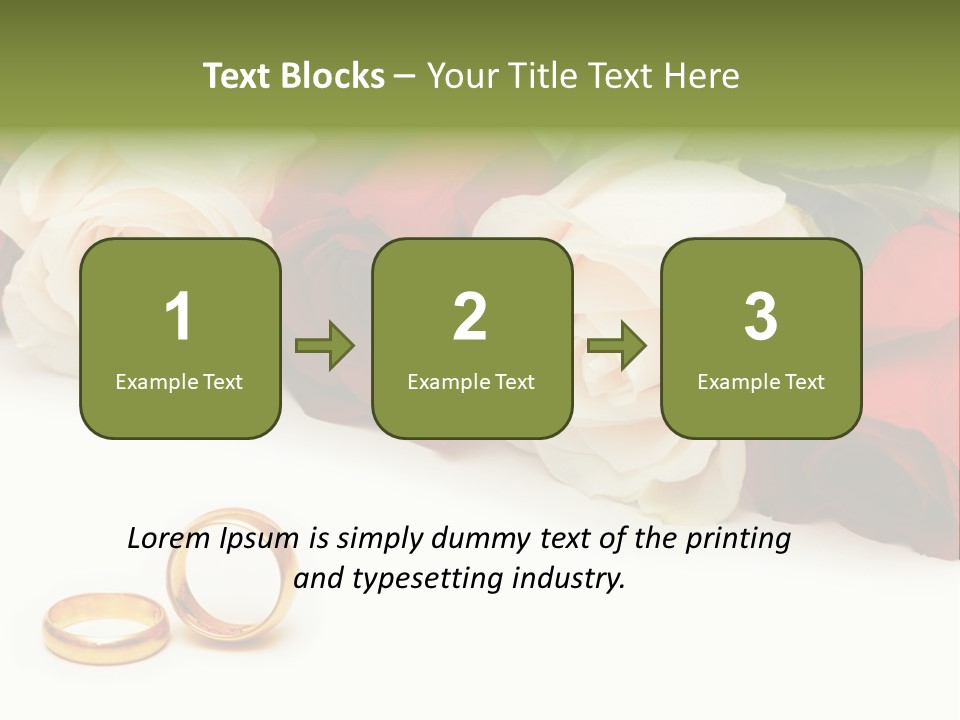 Text Blocks – Your Title Text Here

1
Example Text

2
Example Text

3
Example Text

Lorem Ipsum is simply dummy text of the printing and typesetting industry.